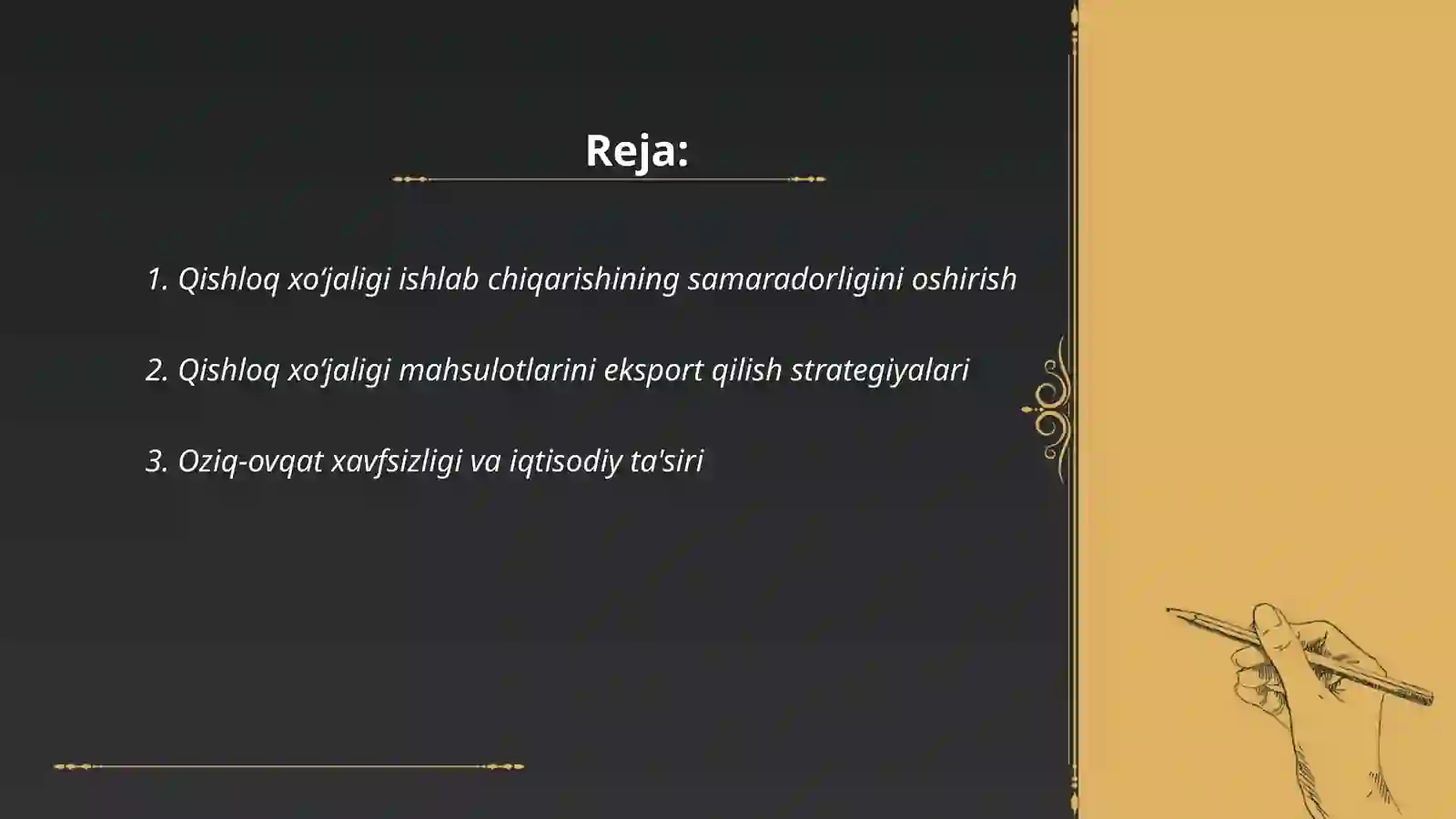 Reja:

1. Qishloq xo‘jaligi ishlab chiqarishining samaradorligini oshirish

2. Qishloq xo‘jaligi mahsulotlarini eksport qilish strategiyalari

3. Oziq-ovqat xavfsizligi va iqtisodiy ta'siri